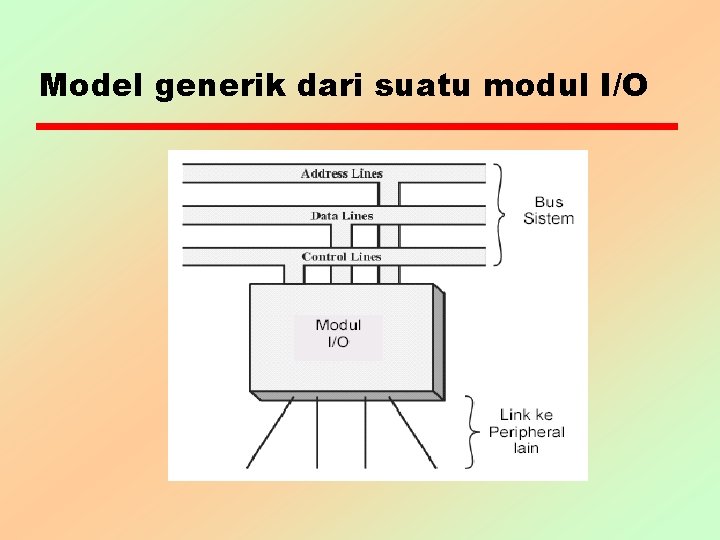 Model generik dari suatu modul I/O

Address Lines

Data Lines

Control Lines

Bus Sistem

Modul I/O

Link ke Peripheral lain